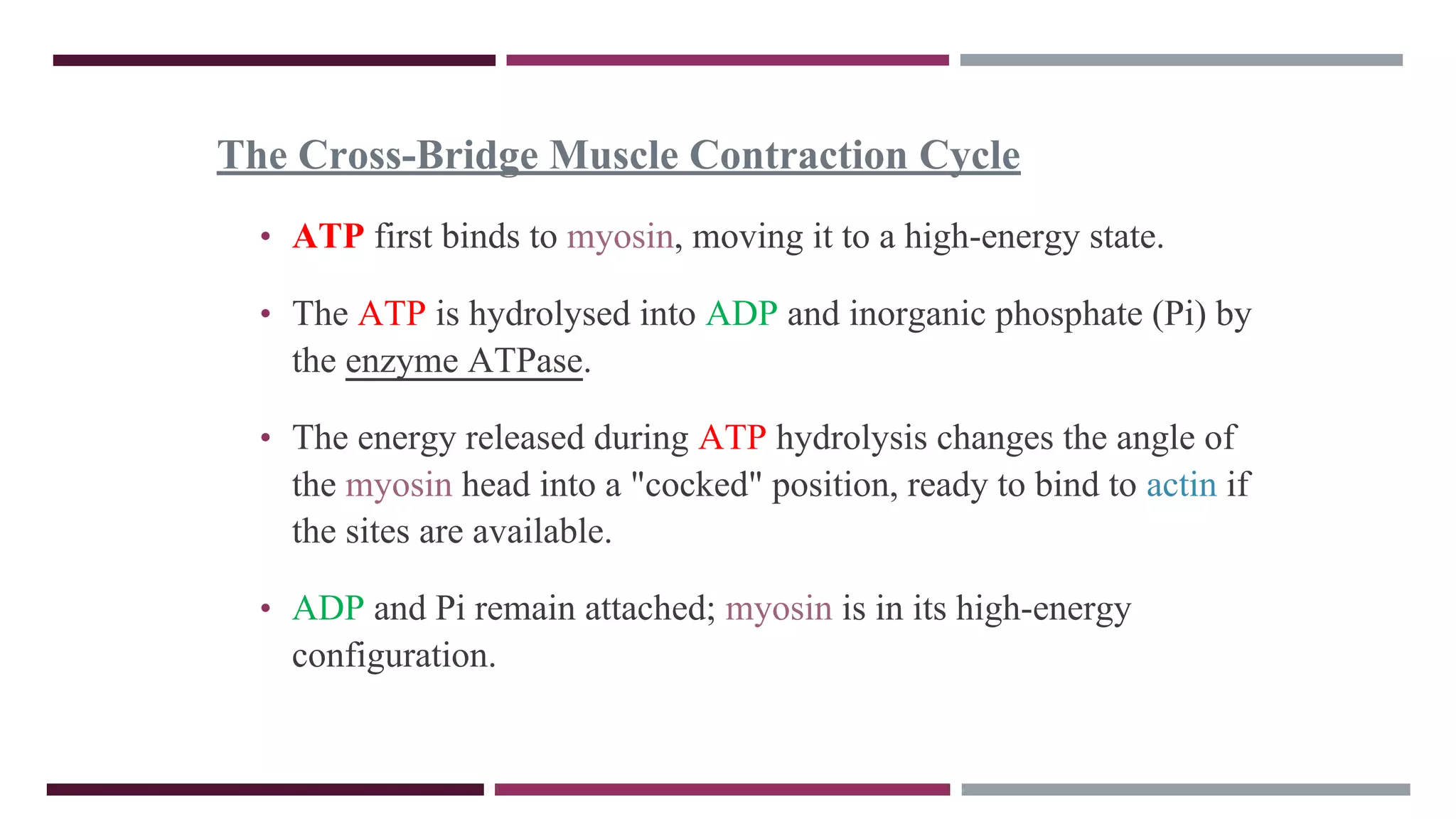 The Cross-Bridge Muscle Contraction Cycle

• ATP first binds to myosin, moving it to a high-energy state.

• The ATP is hydrolysed into ADP and inorganic phosphate (Pi) by the enzyme ATPase.

• The energy released during ATP hydrolysis changes the angle of the myosin head into a "cocked" position, ready to bind to actin if the sites are available.

• ADP and Pi remain attached; myosin is in its high-energy configuration.